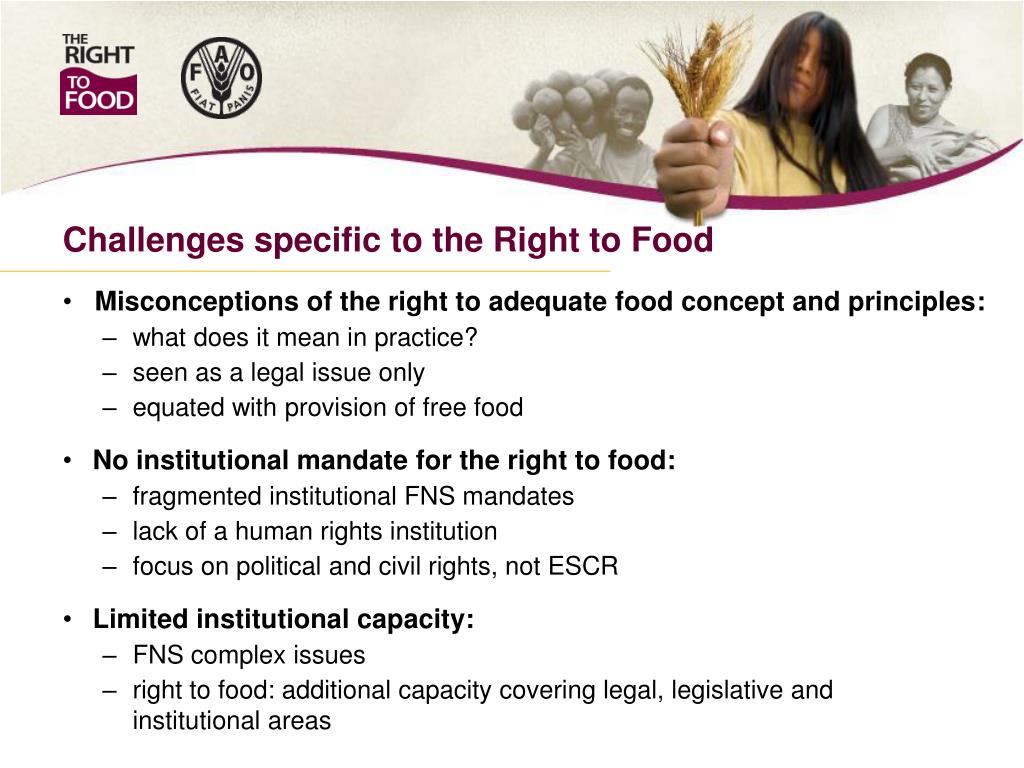 THE RIGHT TO FOOD

F A O
FIAT PANIS

Challenges specific to the Right to Food

• Misconceptions of the right to adequate food concept and principles:
– what does it mean in practice?
– seen as a legal issue only
– equated with provision of free food

• No institutional mandate for the right to food:
– fragmented institutional FNS mandates
– lack of a human rights institution
– focus on political and civil rights, not ESCR

• Limited institutional capacity:
– FNS complex issues
– right to food: additional capacity covering legal, legislative and institutional areas